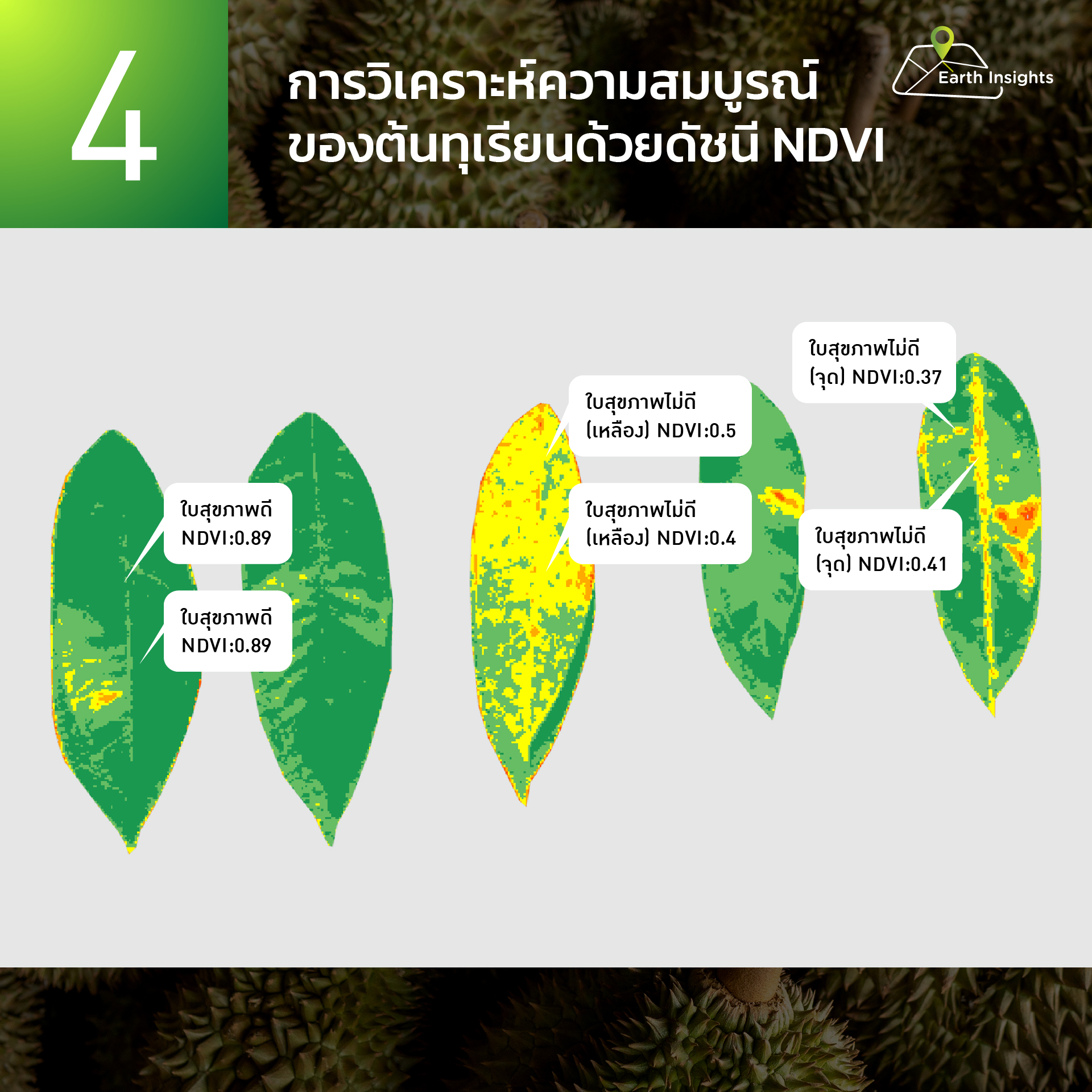 4

การวิเคราะห์ความสมบูรณ์ของต้นทุเรียนด้วยดัชนี NDVI

Earth Insights

ใบสุขภาพดี NDVI:0.89

ใบสุขภาพดี NDVI:0.89

ใบสุขภาพไม่ดี (เหลือง) NDVI:0.5

ใบสุขภาพไม่ดี (เหลือง) NDVI:0.4

ใบสุขภาพไม่ดี (จุด) NDVI:0.37

ใบสุขภาพไม่ดี (จุด) NDVI:0.41